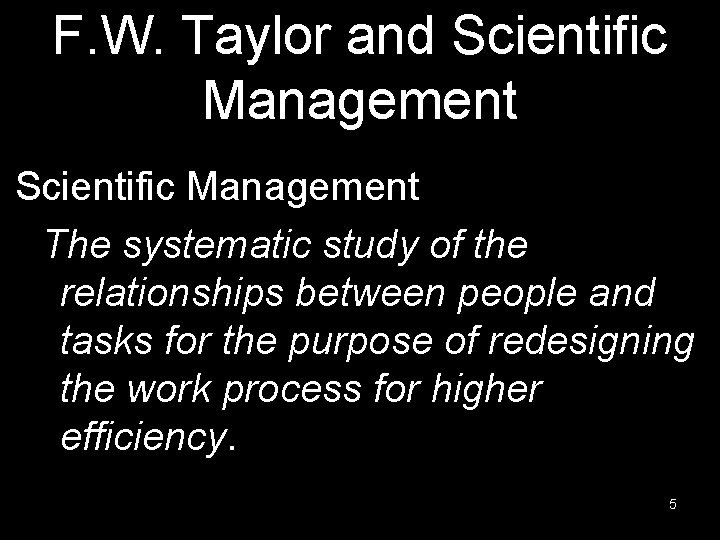 F.W. Taylor and Scientific Management

Scientific Management

The systematic study of the relationships between people and tasks for the purpose of redesigning the work process for higher efficiency.

5